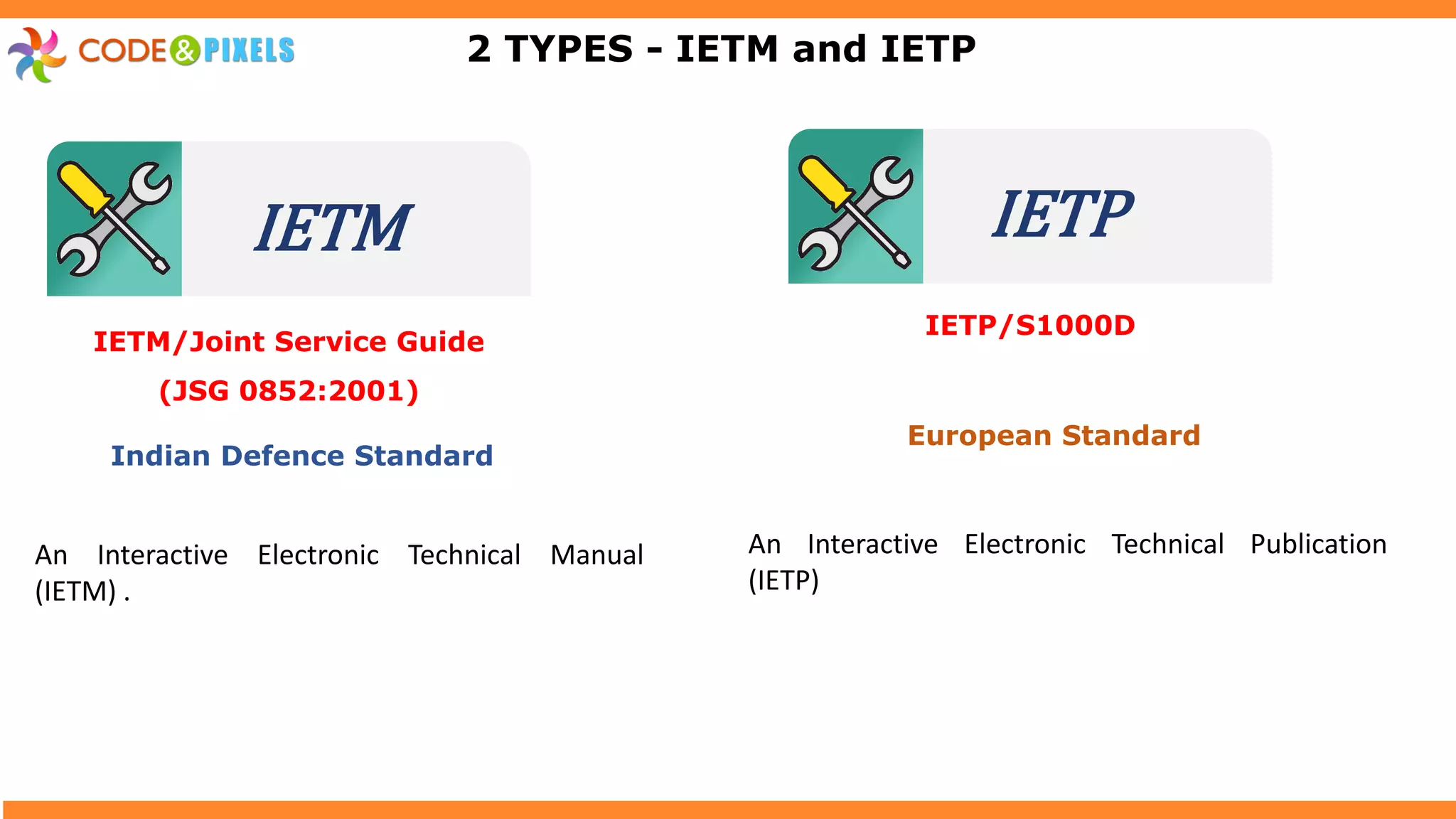 CODE&PIXELS

2 TYPES - IETM and IETP

IETM

IETM/Joint Service Guide (JSG 0852:2001)

Indian Defence Standard

An Interactive Electronic Technical Manual (IETM) .

IETP

IETP/S1000D

European Standard

An Interactive Electronic Technical Publication (IETP)